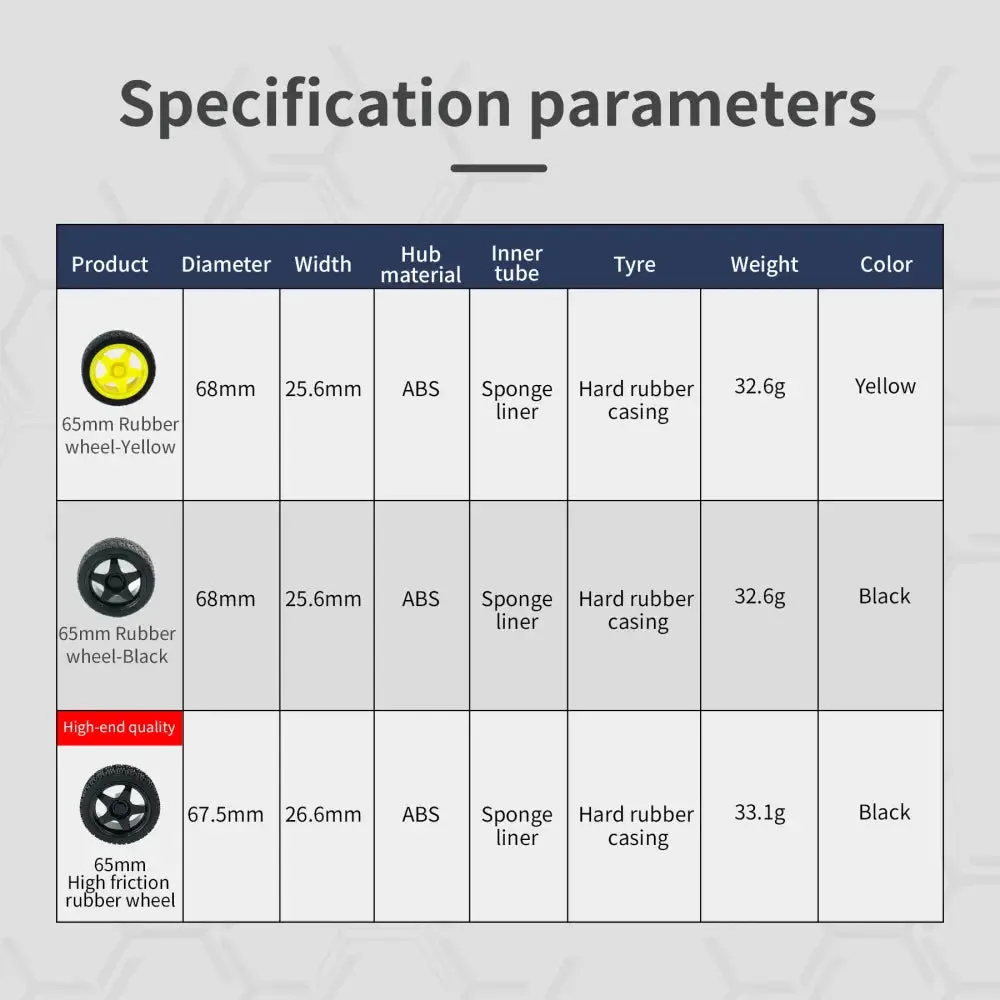 Specification parameters

| Product | Diameter | Width | Hub material | Inner tube | Tyre | Weight | Color |
|---|---|---|---|---|---|---|---|
| 65mm Rubber wheel-Yellow | 68mm | 25.6mm | ABS | Sponge liner | Hard rubber casing | 32.6g | Yellow |
| 65mm Rubber wheel-Black | 68mm | 25.6mm | ABS | Sponge liner | Hard rubber casing | 32.6g | Black |
| High-end quality 65mm High friction rubber wheel | 67.5mm | 26.6mm | ABS | Sponge liner | Hard rubber casing | 33.1g | Black |